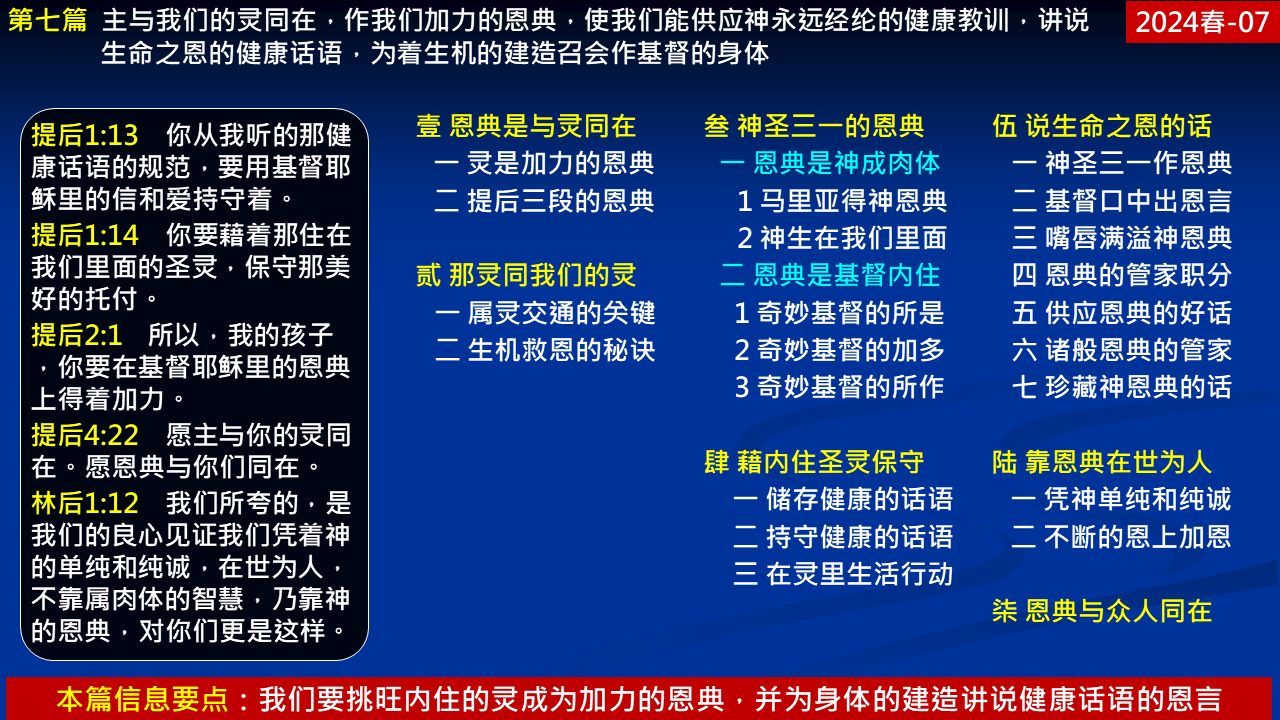 第七篇 主与我们的灵同在，作我们加力的恩典，使我们能供应神永远经纶的健康教训，讲说生命之恩的健康话语，为着生机的建造召会作基督的身体

2024春-07

提后1:13 你从我听的那健康话语的规范，要用基督耶稣里的信和爱持守着。
提后1:14 你要藉着那住在我们里面的圣灵，保守那美好的托付。
提后2:1 所以，我的孩子，你要在基督耶稣里的恩典上得着加力。
提后4:22 愿主与你的灵同在。愿恩典与你们同在。
林后1:12 我们所夸的，是我们的良心见证我们凭着神的单纯和纯诚，在世为人，不靠属肉体的智慧，乃靠神的恩典，对你们更是这样。

壹 恩典是与灵同在
一 灵是加力的恩典
二 提后三段的恩典

贰 那灵同我们的灵
一 属灵交通的关键
二 生机救恩的秘诀

叁 神圣三一的恩典
一 恩典是神成肉体
1 马里亚得神恩典
2 神生在我们里面
二 恩典是基督内住
1 奇妙基督的所是
2 奇妙基督的加多
3 奇妙基督的所作

肆 藉内住圣灵保守
一 储存健康的话语
二 持守健康的话语
三 在灵里生活行动

伍 说生命之恩的话
一 神圣三一作恩典
二 基督口中出恩言
三 嘴唇满溢神恩典
四 恩典的管家职分
五 供应恩典的好话
六 诸般恩典的管家
七 珍藏神恩典的话

陆 靠恩典在世为人
一 凭神单纯和纯诚
二 不断的恩上加恩

柒 恩典与众人同在

本篇信息要点：我们要挑旺内住的灵成为加力的恩典，并为身体的建造讲说健康话语的恩言